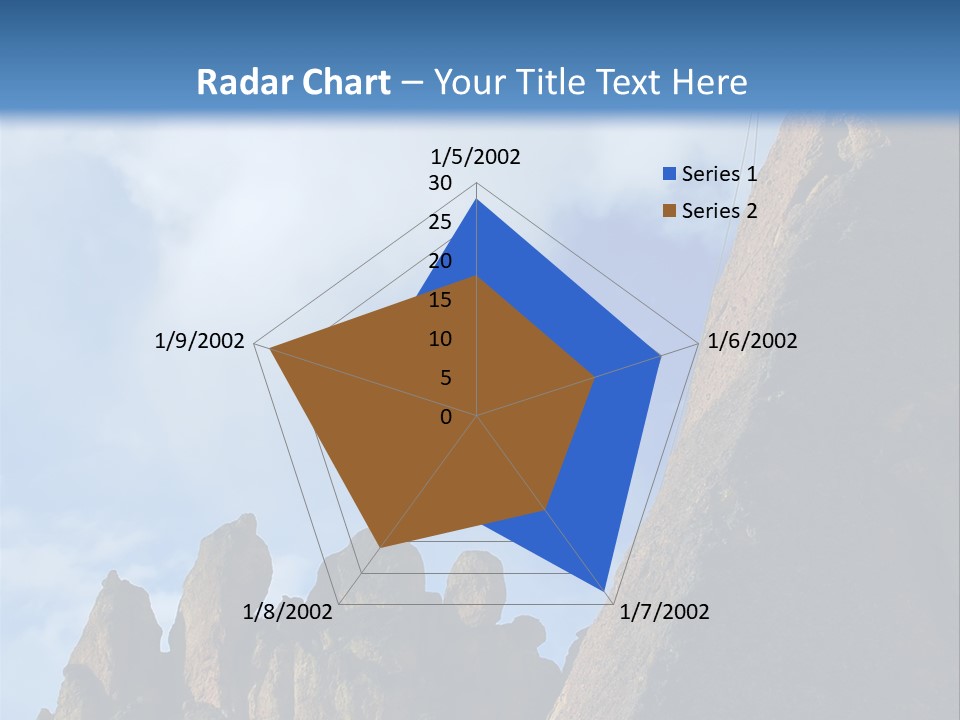 Radar Chart – Your Title Text Here

1/5/2002
30
25
20
15
10
5
0
1/6/2002
1/7/2002
1/8/2002
1/9/2002

Series 1
Series 2